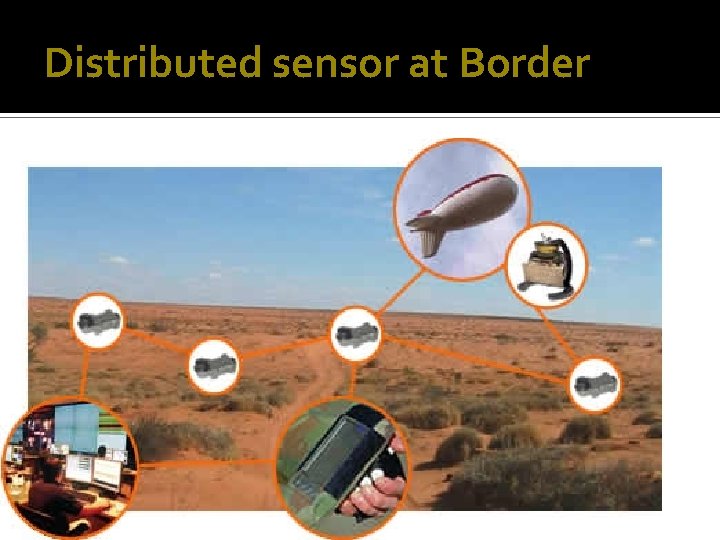 Distributed sensor at Border